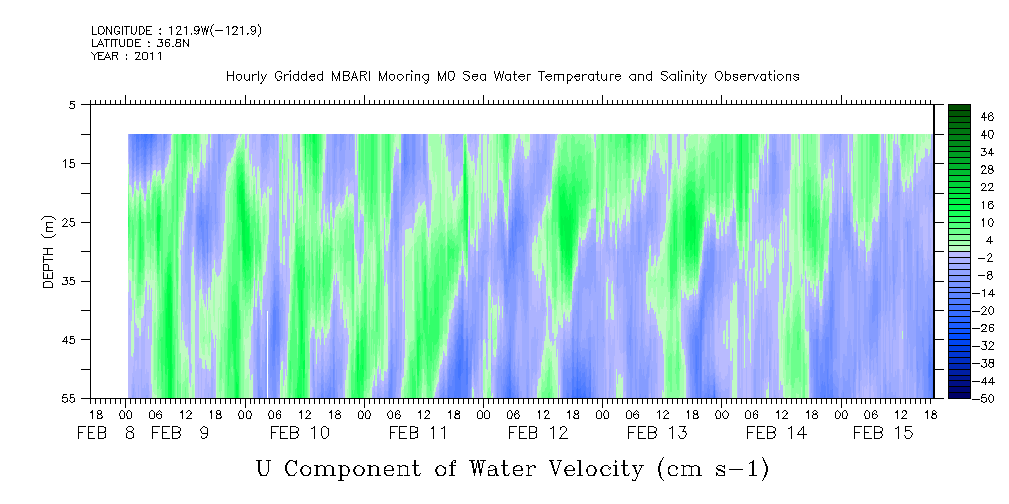 LONGITUDE : 121.9W(-121.9)
LATITUDE : 36.8N
YEAR : 2011

Hourly Gridded MBARI Mooring M0 Sea Water Temperature and Salinity Observations

DEPTH (m)

5
15
25
35
45
55

46
40
34
28
22
16
10
4
-2
-8
-14
-20
-26
-32
-38
-44
-50

18 00 06 12 18 00 06 12 18 00 06 12 18 00 06 12 18 00 06 12 18 00 06 12 18 00 06 12 18 00 06 12 18
FEB 8 FEB 9 FEB 10 FEB 11 FEB 12 FEB 13 FEB 14 FEB 15

U Component of Water Velocity (cm s-1)